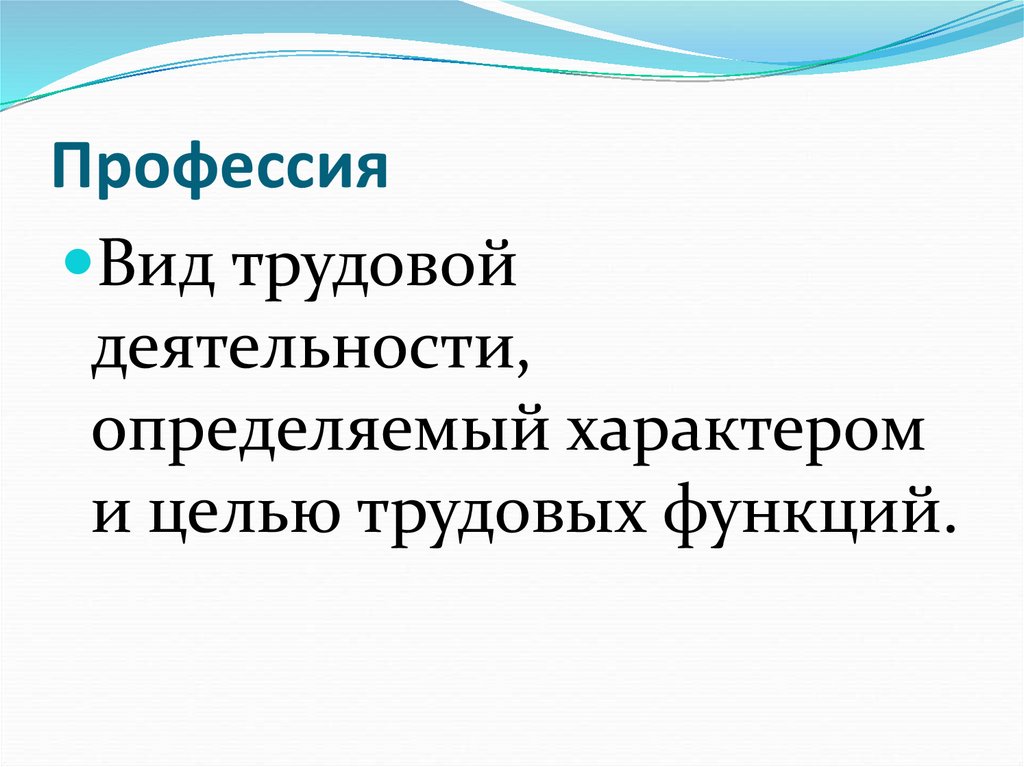 Профессия

Вид трудовой деятельности, определяемый характером и целью трудовых функций.